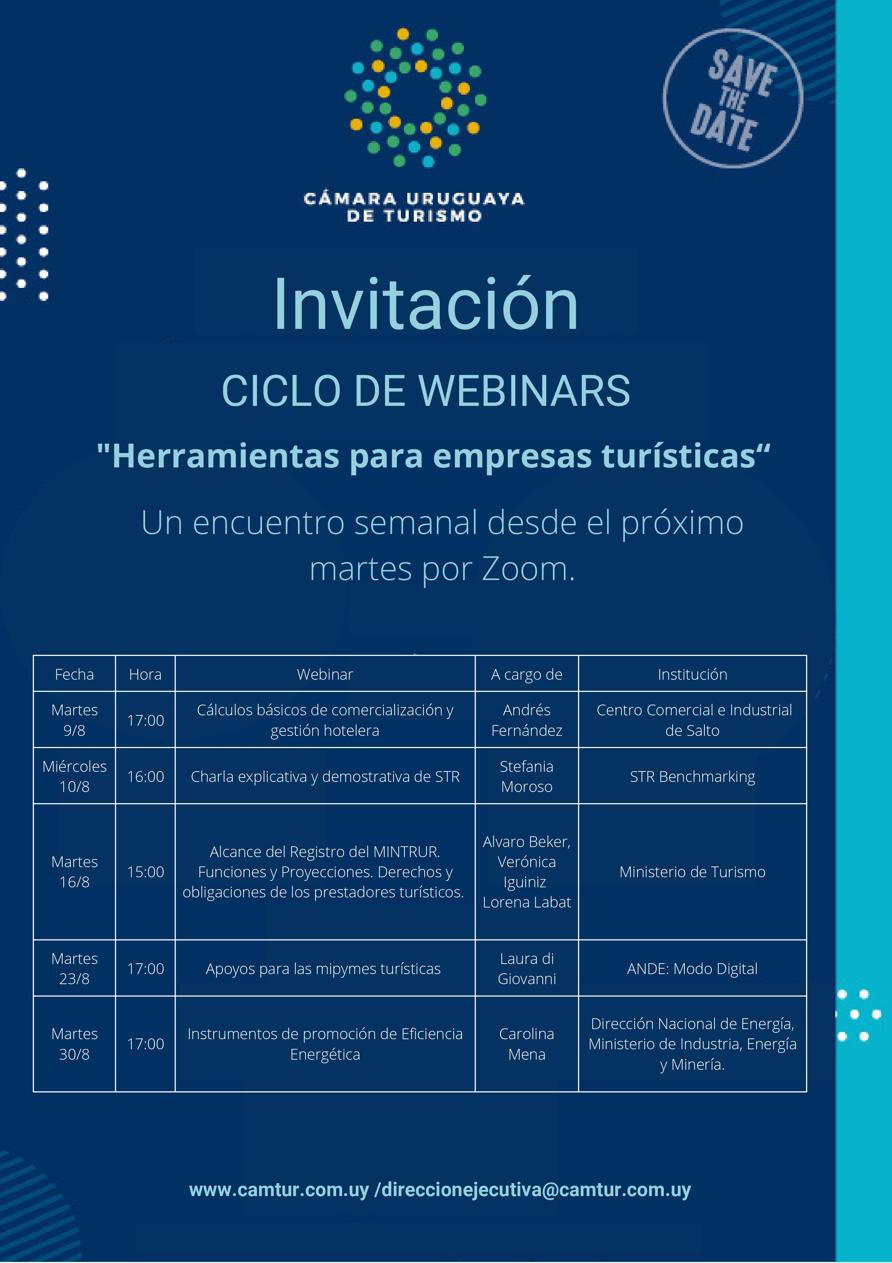 CÁMARA URUGUAYA DE TURISMO

SAVE THE DATE

Invitación

CICLO DE WEBINARS

"Herramientas para empresas turísticas“

Un encuentro semanal desde el próximo martes por Zoom.

| Fecha | Hora | Webinar | A cargo de | Institución |
|---|---|---|---|---|
| Martes 9/8 | 17:00 | Cálculos básicos de comercialización y gestión hotelera | Andrés Fernández | Centro Comercial e Industrial de Salto |
| Miércoles 10/8 | 16:00 | Charla explicativa y demostrativa de STR | Stefania Moroso | STR Benchmarking |
| Martes 16/8 | 15:00 | Alcance del Registro del MINTRUR. Funciones y Proyecciones. Derechos y obligaciones de los prestadores turísticos. | Alvaro Beker, Verónica Iguiniz Lorena Labat | Ministerio de Turismo |
| Martes 23/8 | 17:00 | Apoyos para las mipymes turísticas | Laura di Giovanni | ANDE: Modo Digital |
| Martes 30/8 | 17:00 | Instrumentos de promoción de Eficiencia Energética | Carolina Mena | Dirección Nacional de Energía, Ministerio de Industria, Energía y Minería. |

www.camtur.com.uy /direccionejecutiva@camtur.com.uy